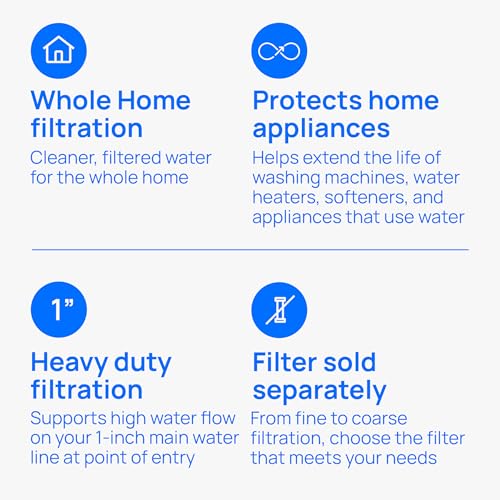 Whole Home filtration

Cleaner, filtered water for the whole home

Protects home appliances

Helps extend the life of washing machines, water heaters, softeners, and appliances that use water

1”

Heavy duty filtration

Supports high water flow on your 1-inch main water line at point of entry

Filter sold separately

From fine to coarse filtration, choose the filter that meets your needs